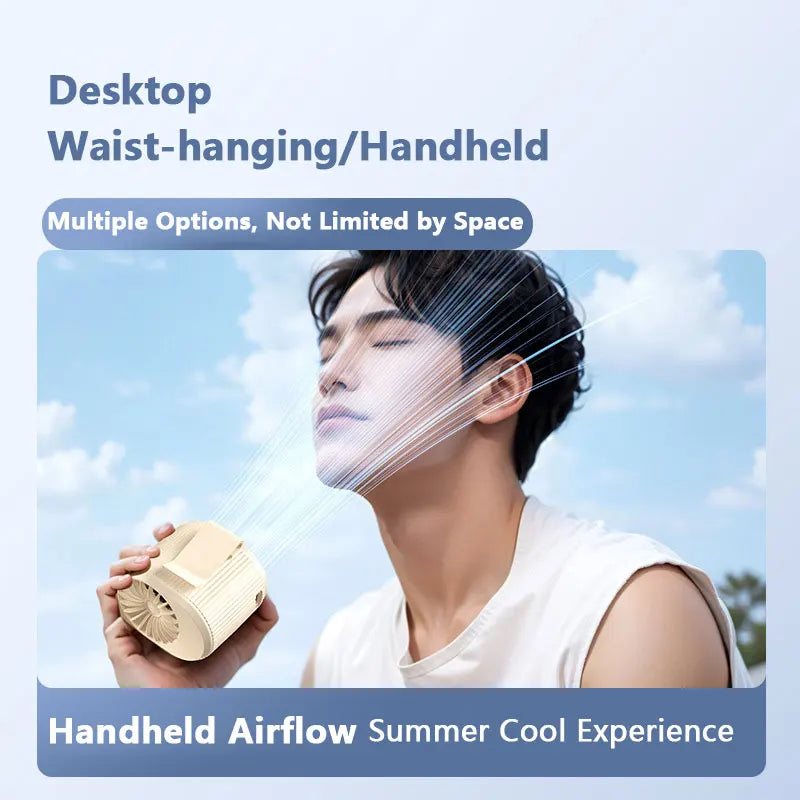 Desktop
Waist-hanging/Handheld

Multiple Options, Not Limited by Space

Handheld Airflow Summer Cool Experience